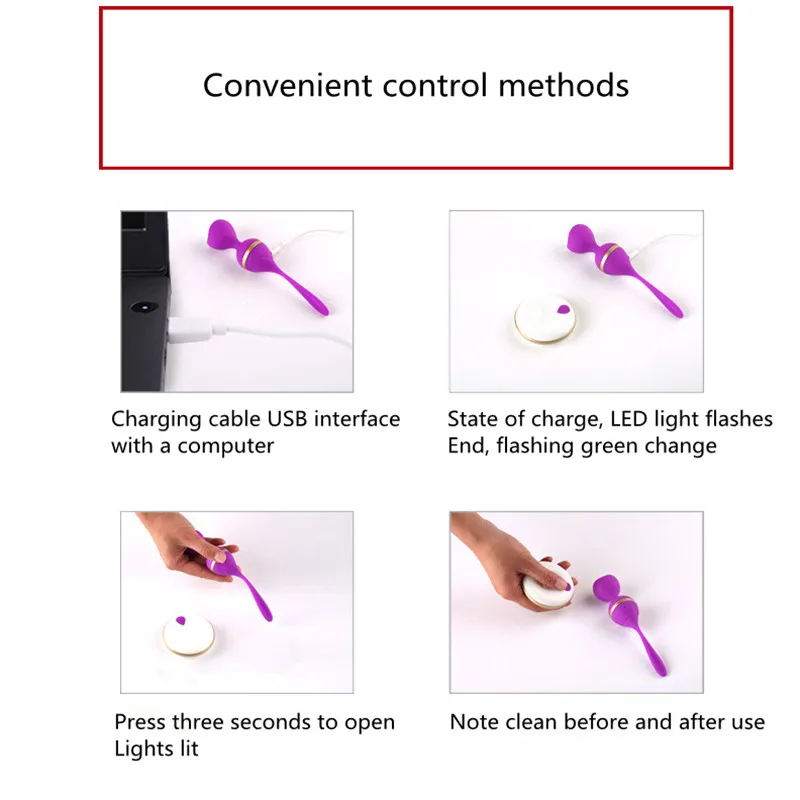 Convenient control methods

Charging cable USB interface with a computer

State of charge, LED light flashes End, flashing green change

Press three seconds to open Lights lit

Note clean before and after use